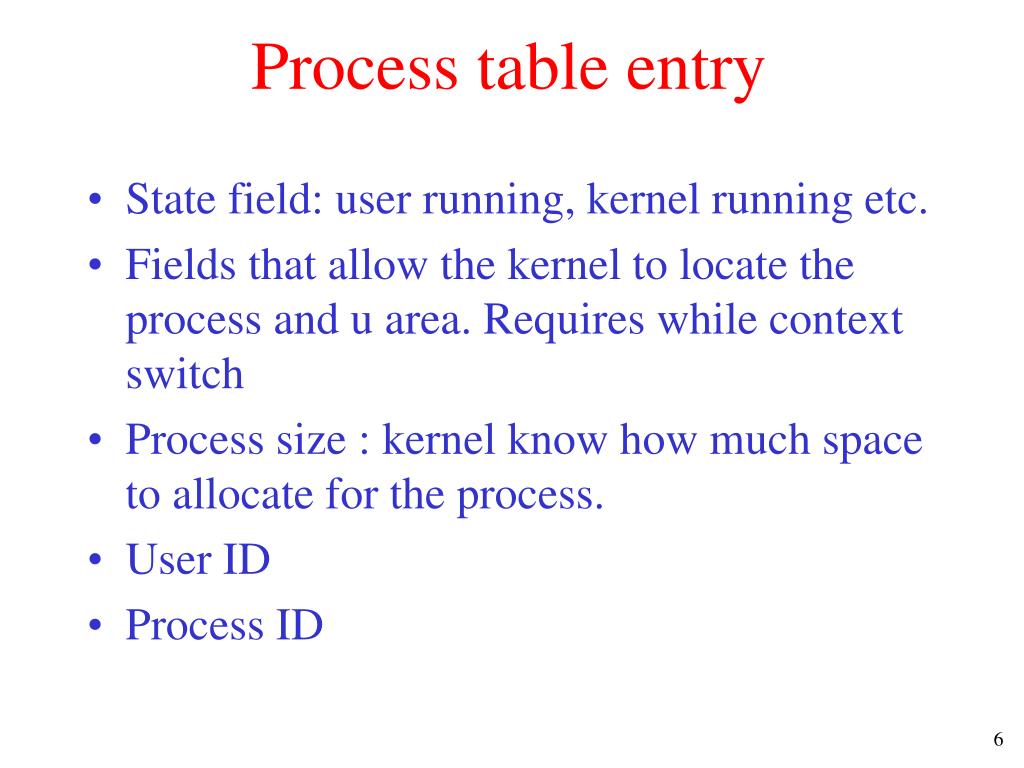 Process table entry

• State field: user running, kernel running etc.
• Fields that allow the kernel to locate the process and u area. Requires while context switch
• Process size : kernel know how much space to allocate for the process.
• User ID
• Process ID

6